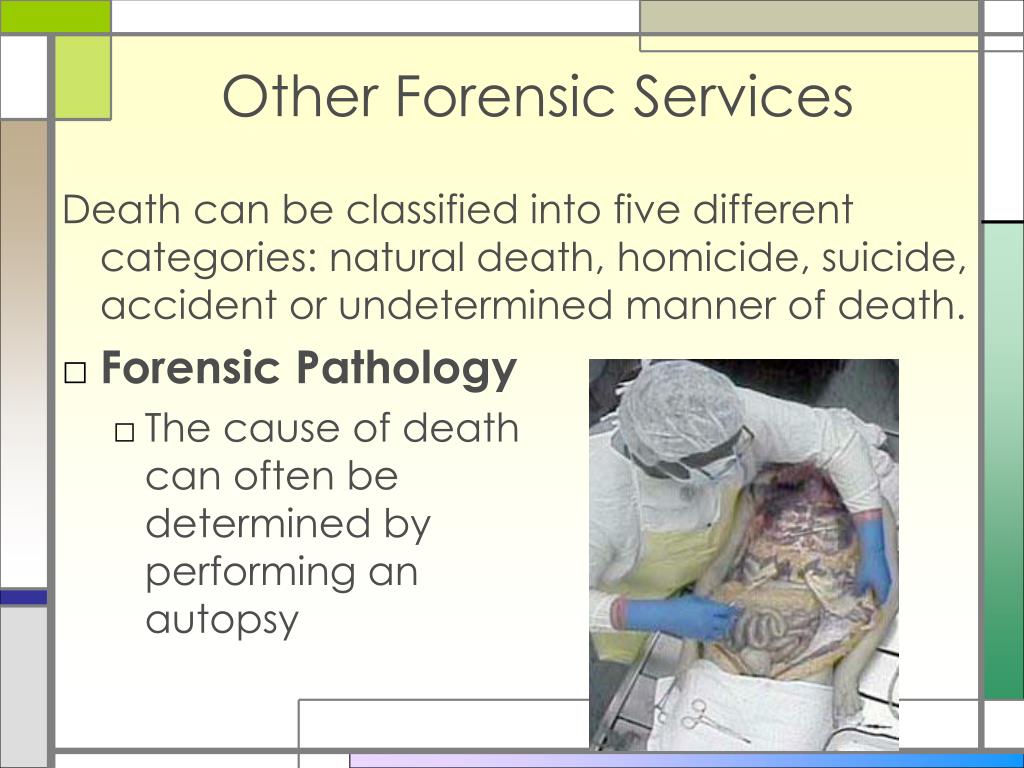 Other Forensic Services

Death can be classified into five different categories: natural death, homicide, suicide, accident or undetermined manner of death.

□ Forensic Pathology

□ The cause of death can often be determined by performing an autopsy